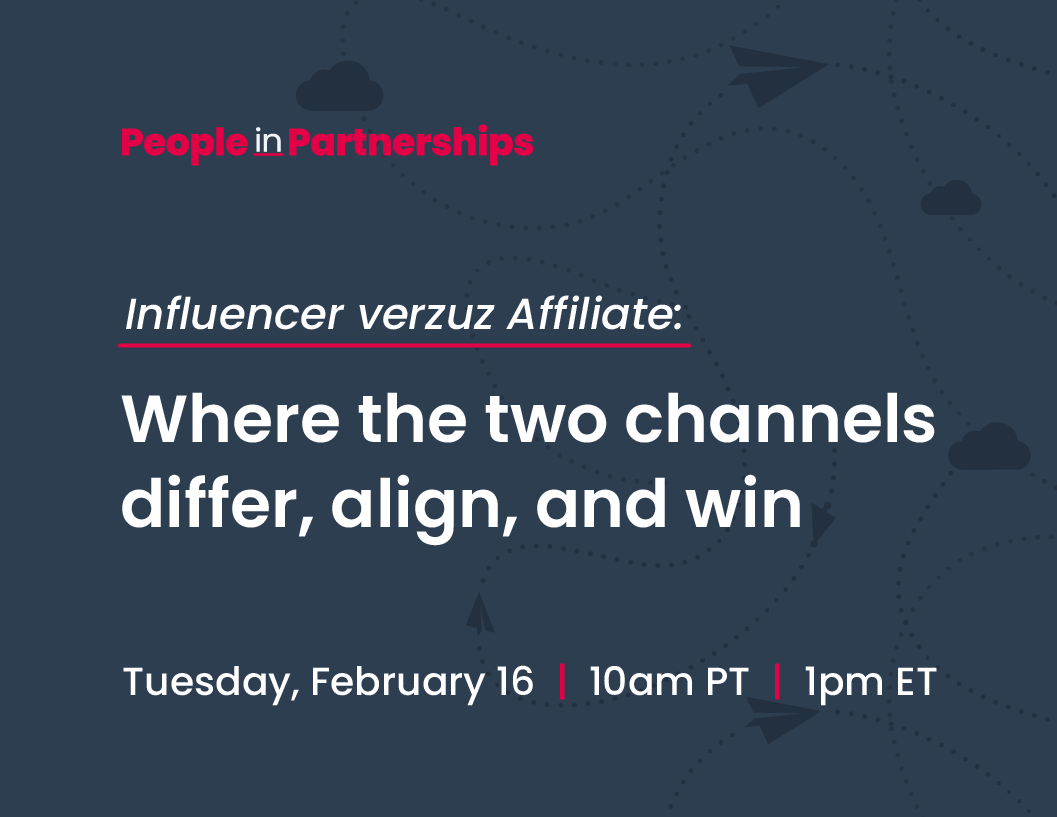 People in Partnerships

Influencer verzuz Affiliate:

Where the two channels differ, align, and win

Tuesday, February 16 | 10am PT | 1pm ET